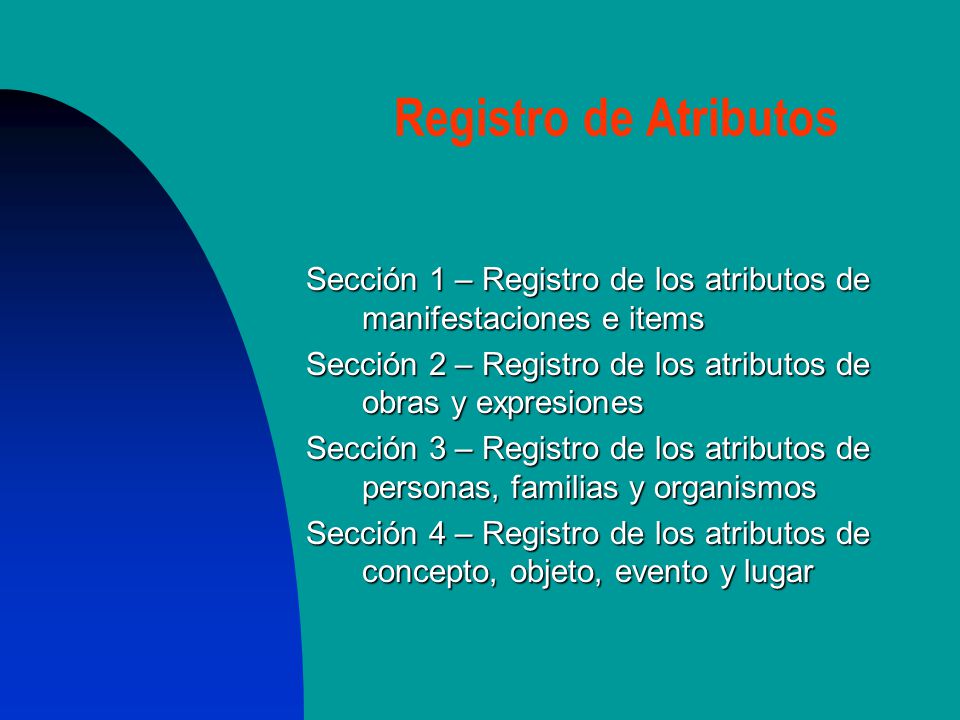 Registro de Atributos

Sección 1 – Registro de los atributos de manifestaciones e items

Sección 2 – Registro de los atributos de obras y expresiones

Sección 3 – Registro de los atributos de personas, familias y organismos

Sección 4 – Registro de los atributos de concepto, objeto, evento y lugar